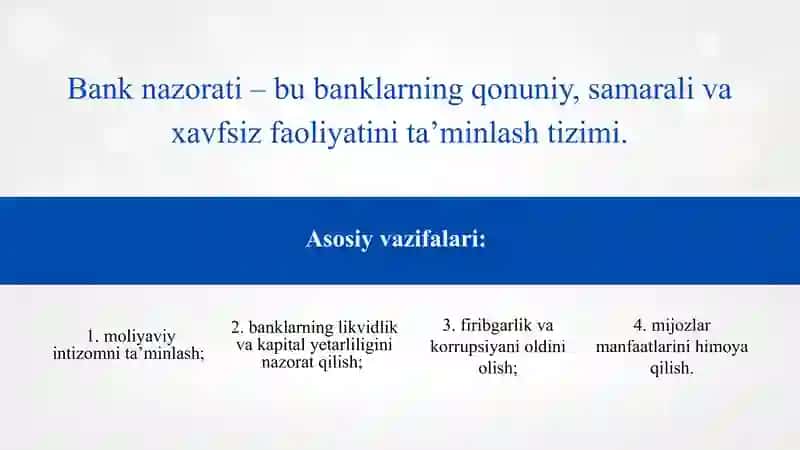 Bank nazorati – bu banklarning qonuniy, samarali va xavfsiz faoliyatini ta’minlash tizimi.

Asosiy vazifalari:

1. moliyaviy intizomni ta’minlash;

2. banklarning likvidlik va kapital yetarliligini nazorat qilish;

3. firibgarlik va korrupsiyani oldini olish;

4. mijozlar manfaatlarini himoya qilish.